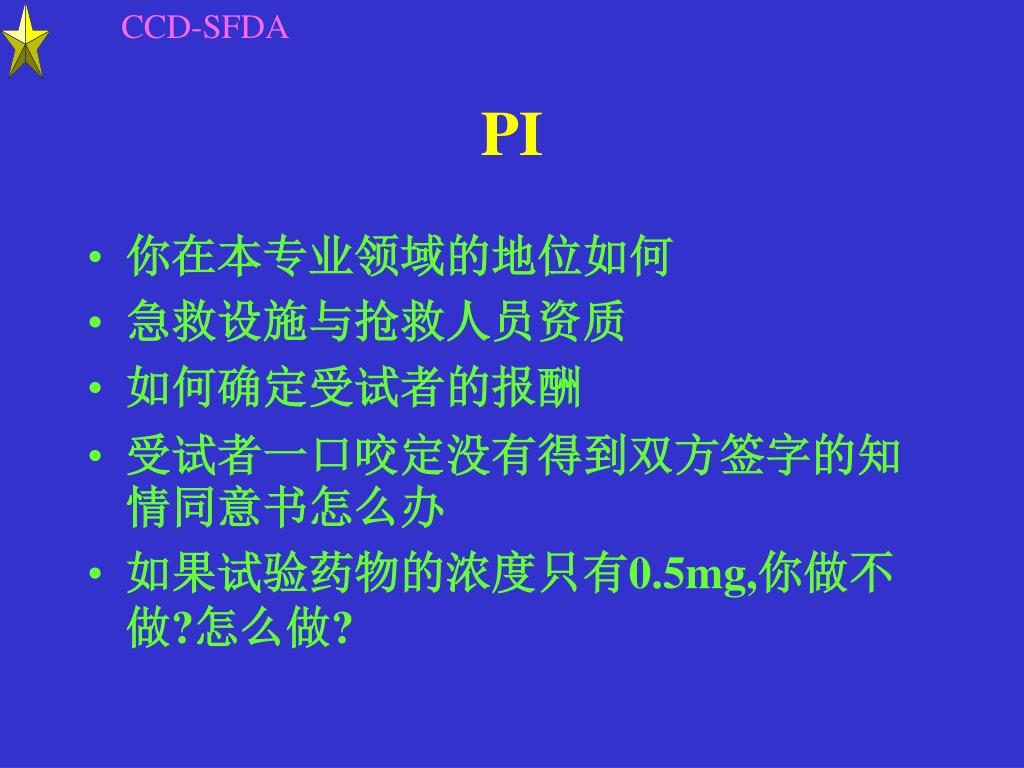 CCD-SFDA

PI

• 你在本专业领域的地位如何
• 急救设施与抢救人员资质
• 如何确定受试者的报酬
• 受试者一口咬定没有得到双方签字的知情同意书怎么办
• 如果试验药物的浓度只有0.5mg,你做不做?怎么做?